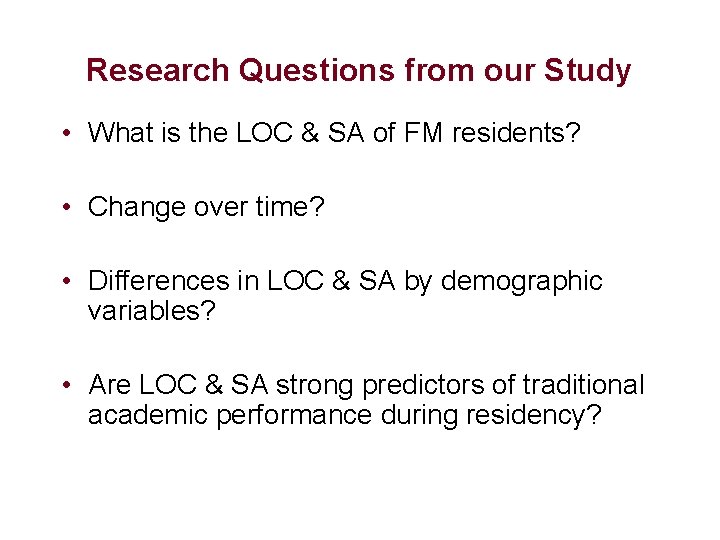 Research Questions from our Study

• What is the LOC & SA of FM residents?

• Change over time?

• Differences in LOC & SA by demographic variables?

• Are LOC & SA strong predictors of traditional academic performance during residency?